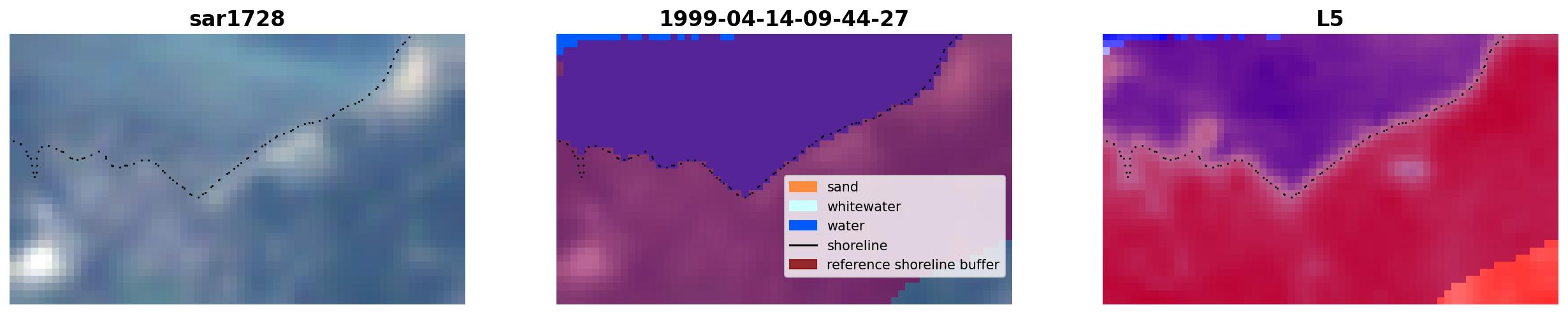 sar1728

1999-04-14-09-44-27

sand
whitewater
water
shoreline
reference shoreline buffer

L5